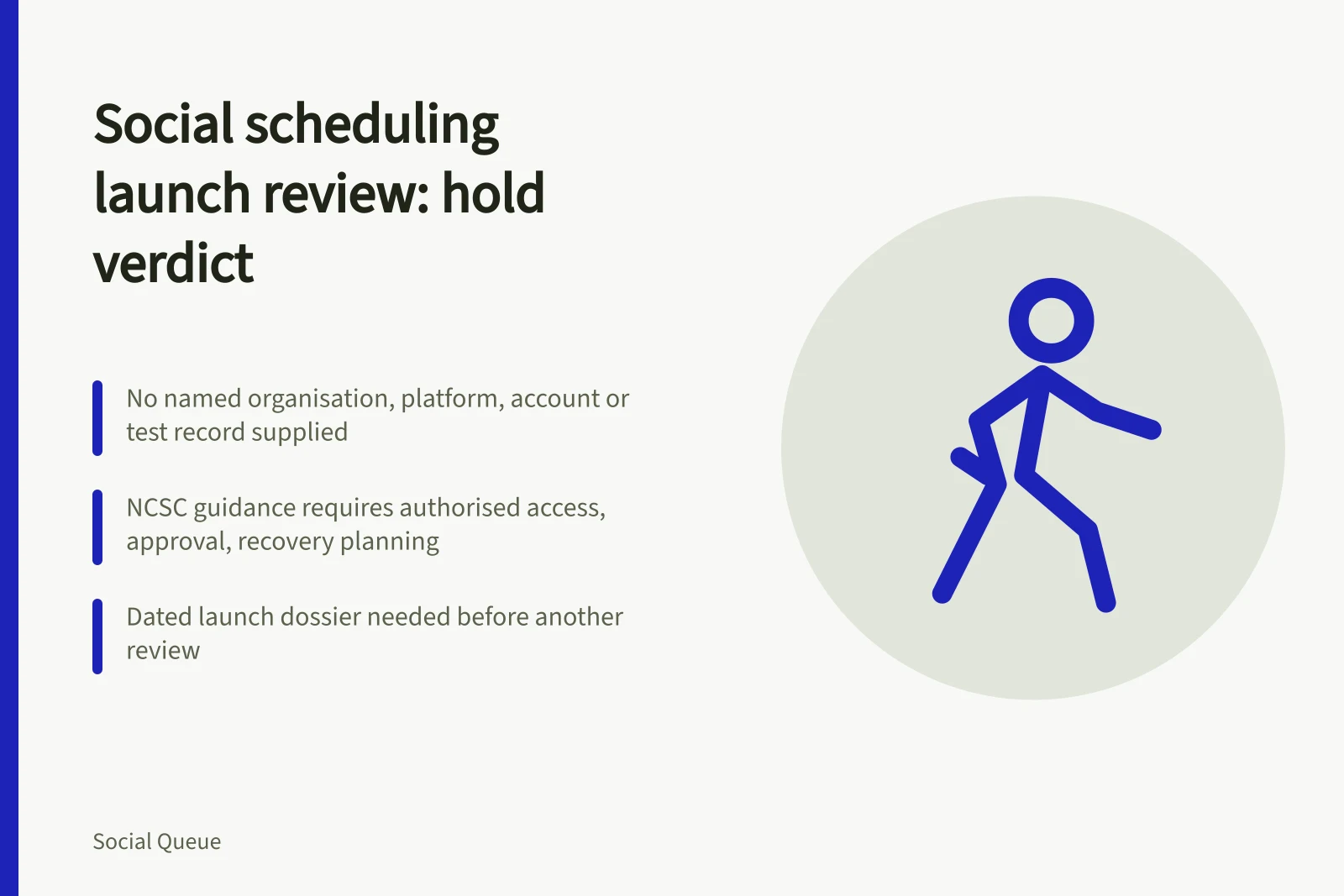 Social scheduling launch review: hold verdict

No named organisation, platform, account or test record supplied

NCSC guidance requires authorised access, approval, recovery planning

Dated launch dossier needed before another review

Social Queue